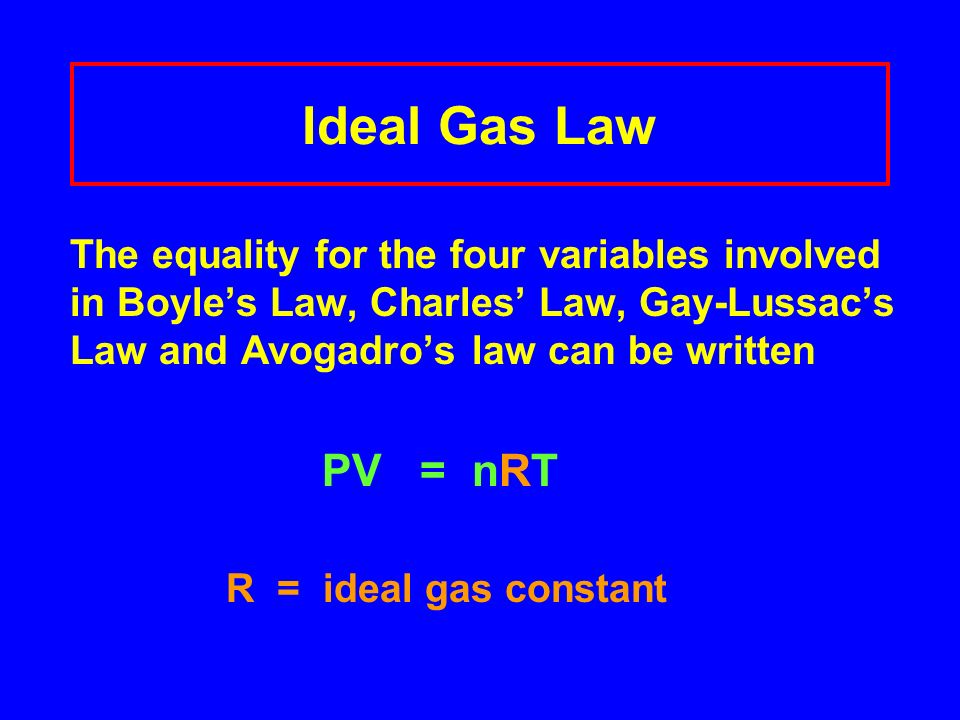 Ideal Gas Law

The equality for the four variables involved in Boyle’s Law, Charles’ Law, Gay-Lussac’s Law and Avogadro’s law can be written

$PV = nRT$

R = ideal gas constant